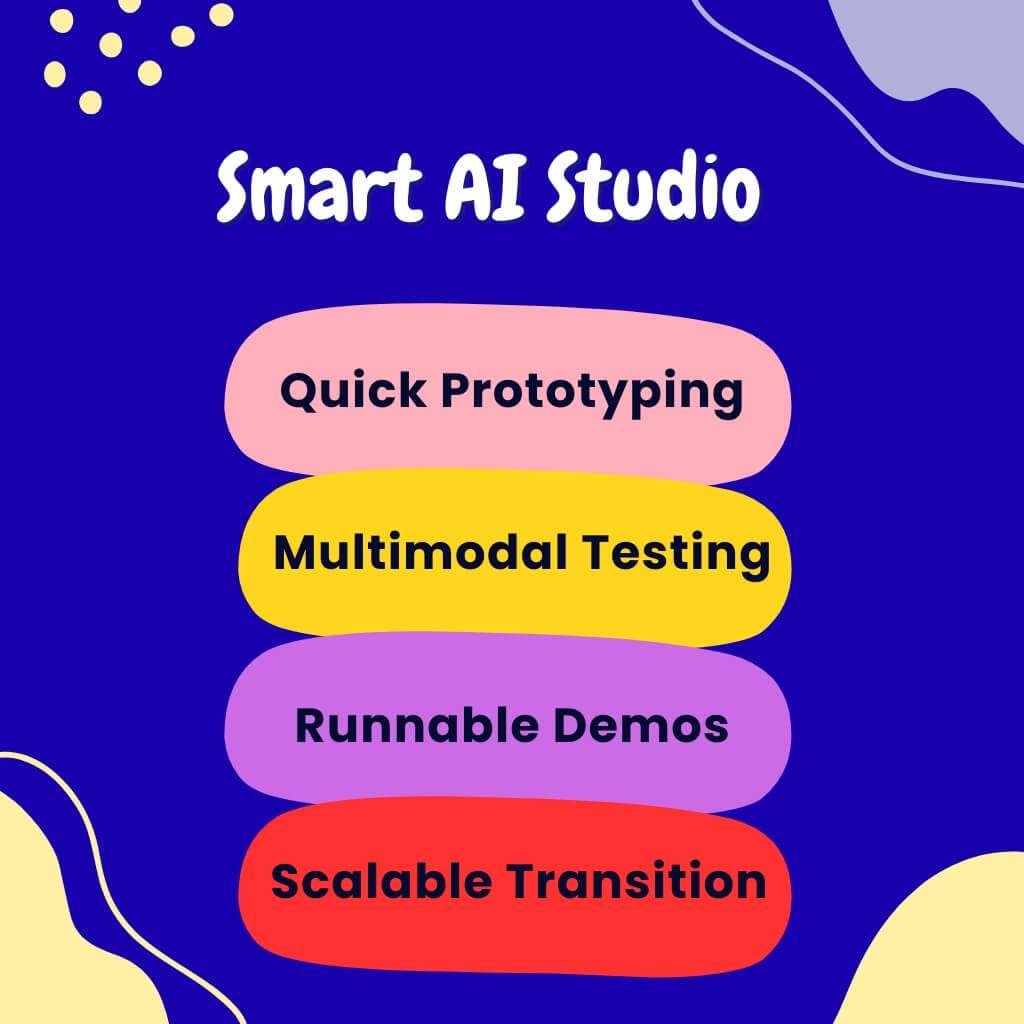 Smart AI Studio

Quick Prototyping

Multimodal Testing

Runnable Demos

Scalable Transition